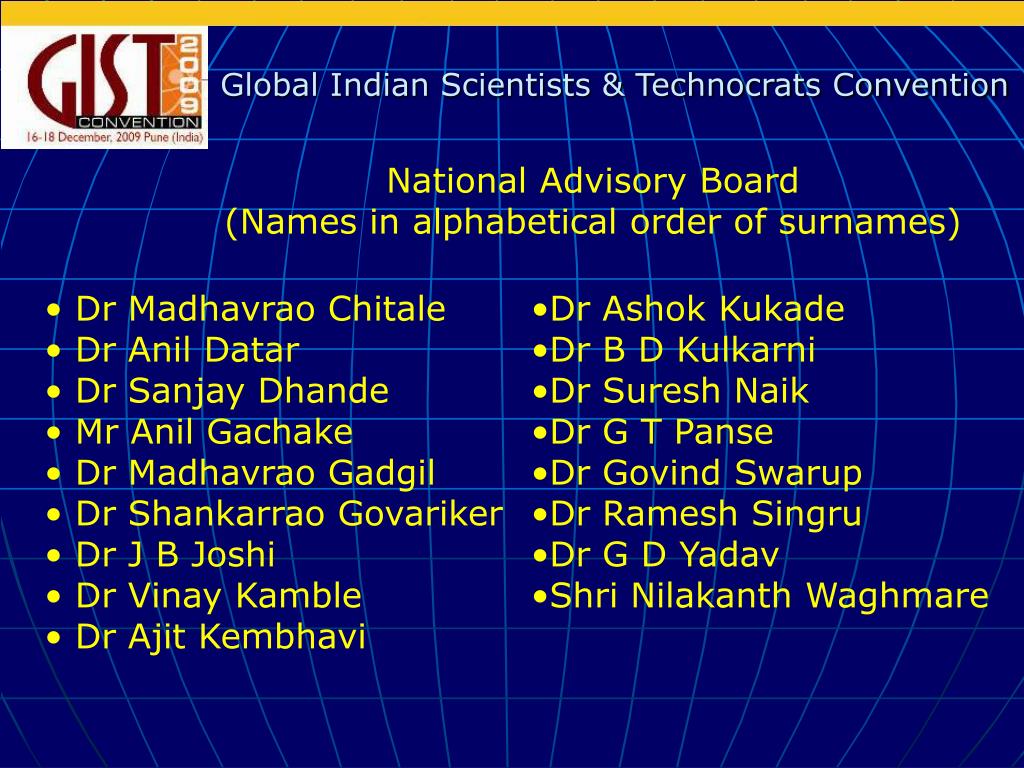 GIST 2009 CONVENTION
16-18 December, 2009 Pune (India)

Global Indian Scientists & Technocrats Convention

National Advisory Board
(Names in alphabetical order of surnames)

• Dr Madhavrao Chitale
• Dr Anil Datar
• Dr Sanjay Dhande
• Mr Anil Gachake
• Dr Madhavrao Gadgil
• Dr Shankarrao Govariker
• Dr J B Joshi
• Dr Vinay Kamble
• Dr Ajit Kembhavi

•Dr Ashok Kukade
•Dr B D Kulkarni
•Dr Suresh Naik
•Dr G T Panse
•Dr Govind Swarup
•Dr Ramesh Singru
•Dr G D Yadav
•Shri Nilakanth Waghmare